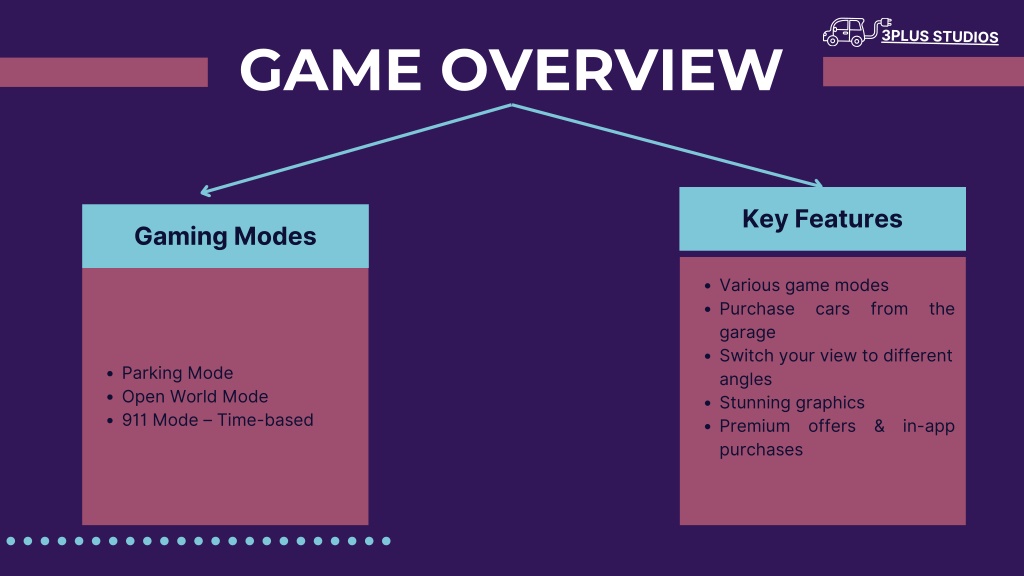 3PLUS STUDIOS

GAME OVERVIEW

Gaming Modes

- Parking Mode
- Open World Mode
- 911 Mode – Time-based

Key Features

- Various game modes
- Purchase cars from the garage
- Switch your view to different angles
- Stunning graphics
- Premium offers & in-app purchases